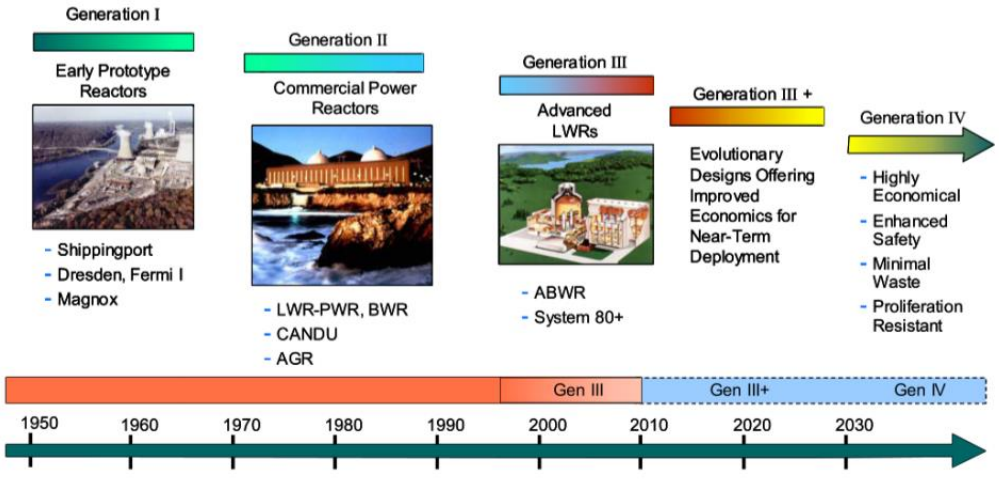 Generation I

Early Prototype Reactors

- Shippingport
- Dresden, Fermi I
- Magnox

Generation II

Commercial Power Reactors

- LWR-PWR, BWR
- CANDU
- AGR

Generation III

Advanced LWRs

- ABWR
- System 80+

Generation III +

Evolutionary Designs Offering Improved Economics for Near-Term Deployment

Generation IV

- Highly Economical
- Enhanced Safety
- Minimal Waste
- Proliferation Resistant

Gen III

Gen III+

Gen IV

1950

1960

1970

1980

1990

2000

2010

2020

2030